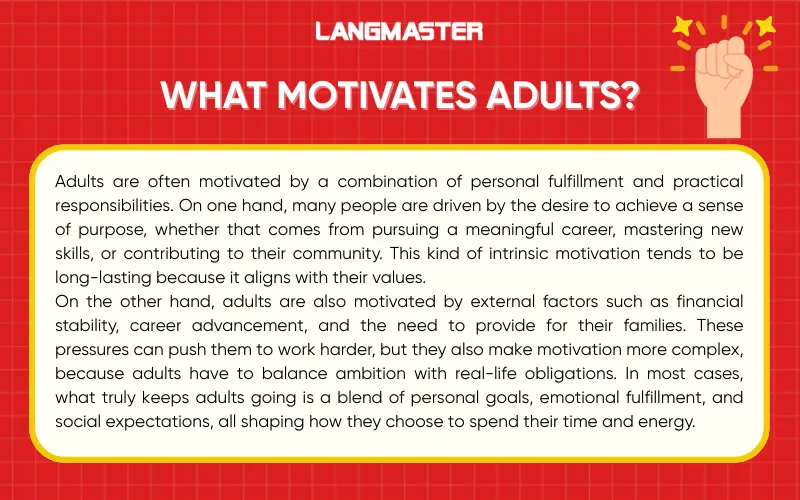 LANGMASTER

WHAT MOTIVATES ADULTS?

Adults are often motivated by a combination of personal fulfillment and practical responsibilities. On one hand, many people are driven by the desire to achieve a sense of purpose, whether that comes from pursuing a meaningful career, mastering new skills, or contributing to their community. This kind of intrinsic motivation tends to be long-lasting because it aligns with their values.

On the other hand, adults are also motivated by external factors such as financial stability, career advancement, and the need to provide for their families. These pressures can push them to work harder, but they also make motivation more complex, because adults have to balance ambition with real-life obligations. In most cases, what truly keeps adults going is a blend of personal goals, emotional fulfillment, and social expectations, all shaping how they choose to spend their time and energy.